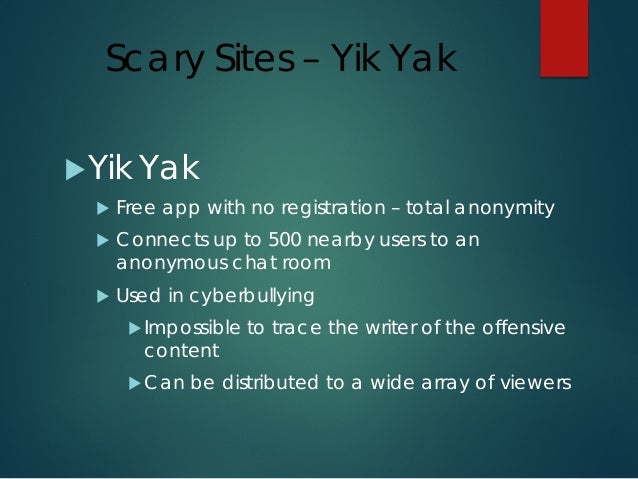 Scary Sites – Yik Yak

Yik Yak

Free app with no registration – total anonymity

Connects up to 500 nearby users to an anonymous chat room

Used in cyberbullying

Impossible to trace the writer of the offensive content

Can be distributed to a wide array of viewers